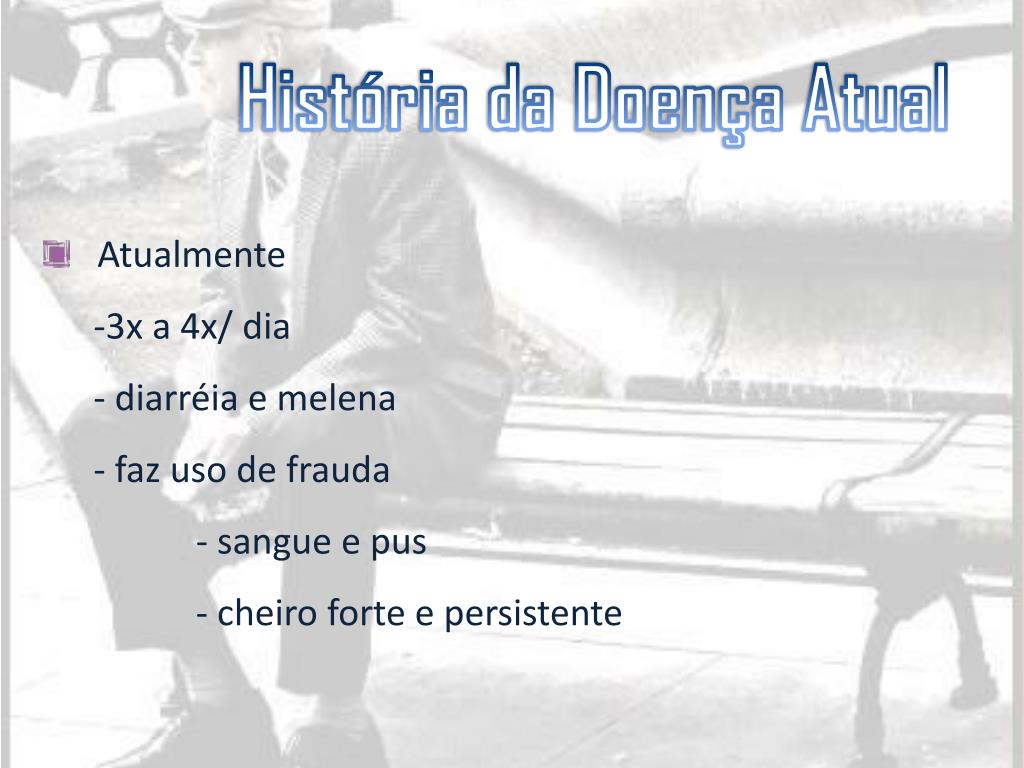 História da Doença Atual

Atualmente

-3x a 4x/ dia

- diarréia e melena

- faz uso de frauda

- sangue e pus

- cheiro forte e persistente